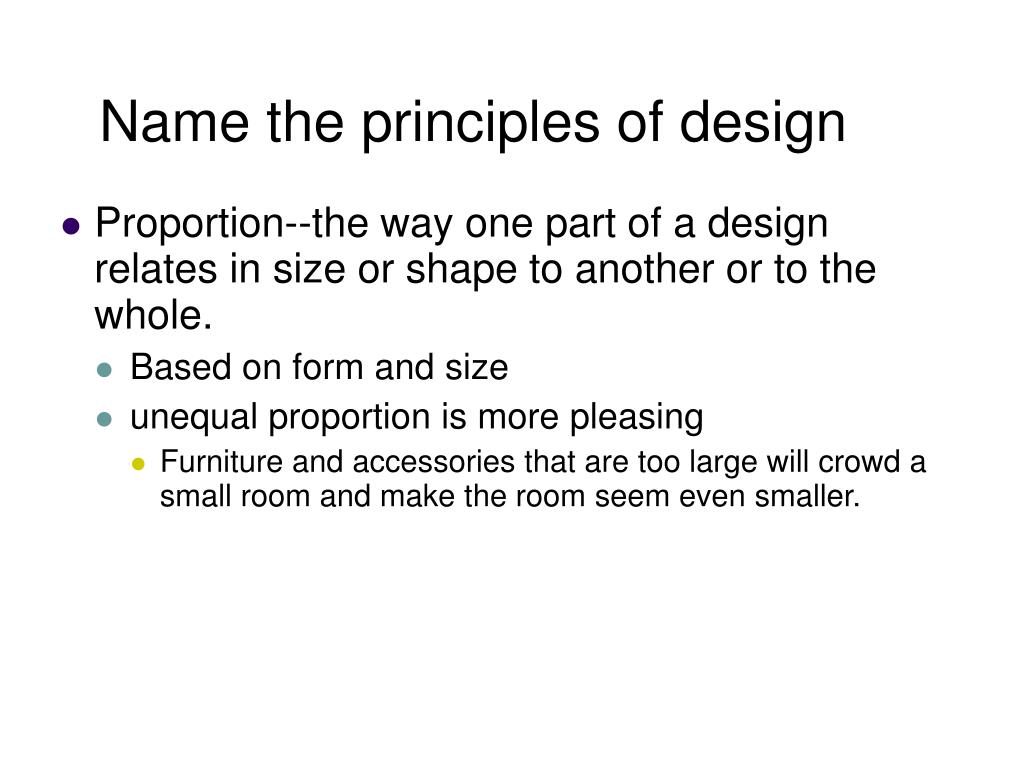 Name the principles of design

- Proportion--the way one part of a design relates in size or shape to another or to the whole.
  - Based on form and size
  - unequal proportion is more pleasing
    - Furniture and accessories that are too large will crowd a small room and make the room seem even smaller.